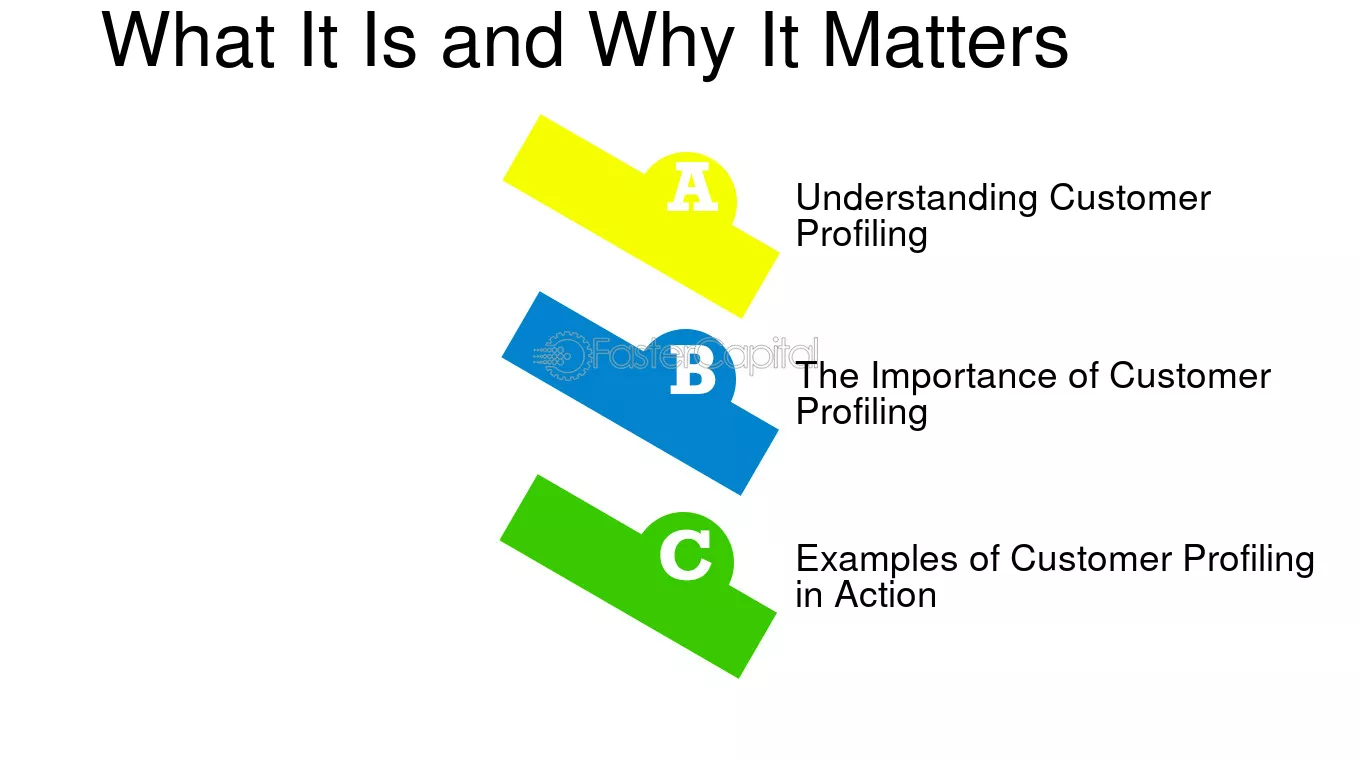 What It Is and Why It Matters

A
Understanding Customer Profiling

FasterCapital

B
The Importance of Customer Profiling

C
Examples of Customer Profiling in Action